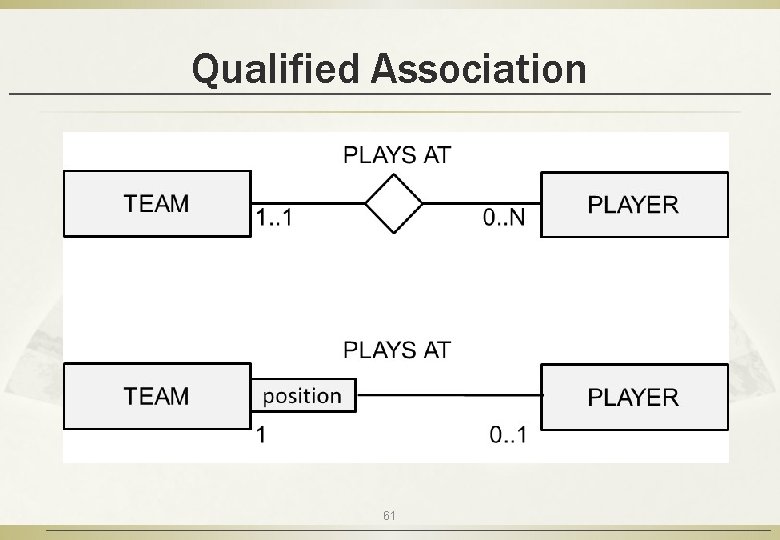 Qualified Association

PLAYS AT

TEAM

1..1

0..N

PLAYER

PLAYS AT

TEAM

position

1

0..1

PLAYER

61